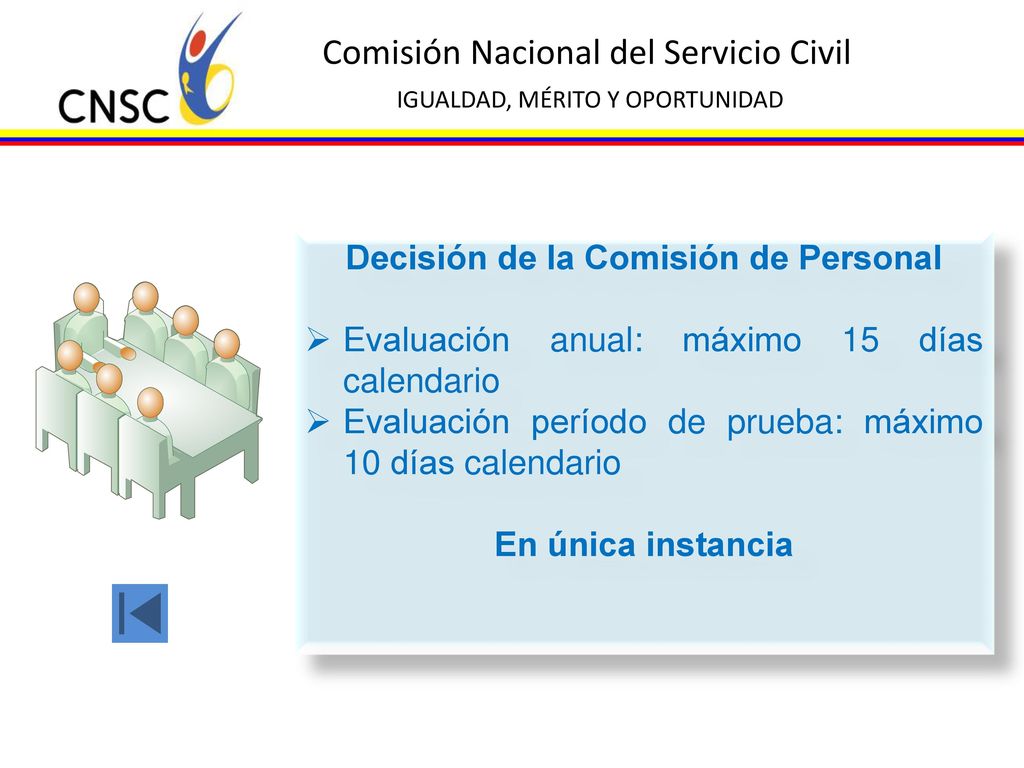 CNSC

Comisión Nacional del Servicio Civil

IGUALDAD, MÉRITO Y OPORTUNIDAD

Decisión de la Comisión de Personal

➢ Evaluación anual: máximo 15 días calendario
➢ Evaluación período de prueba: máximo 10 días calendario

En única instancia